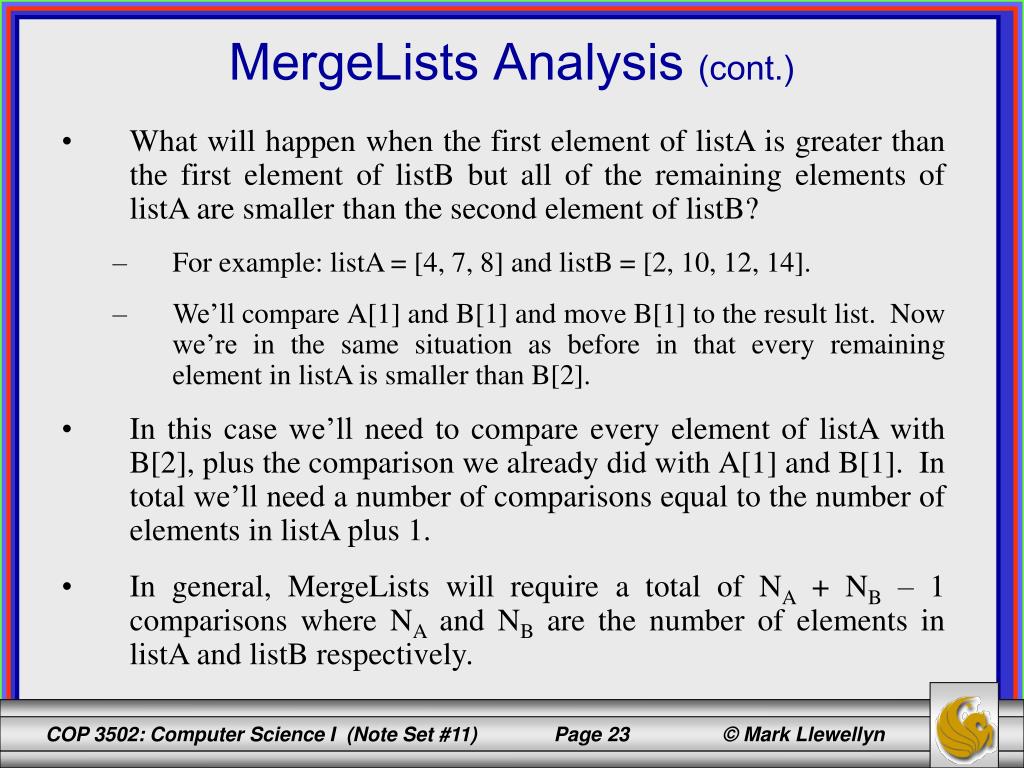 MergeLists Analysis (cont.)

• What will happen when the first element of listA is greater than the first element of listB but all of the remaining elements of listA are smaller than the second element of listB?

– For example: listA = [4, 7, 8] and listB = [2, 10, 12, 14].

– We’ll compare A[1] and B[1] and move B[1] to the result list. Now we’re in the same situation as before in that every remaining element in listA is smaller than B[2].

• In this case we’ll need to compare every element of listA with B[2], plus the comparison we already did with A[1] and B[1]. In total we’ll need a number of comparisons equal to the number of elements in listA plus 1.

• In general, MergeLists will require a total of $N_A + N_B - 1$ comparisons where $N_A$ and $N_B$ are the number of elements in listA and listB respectively.

COP 3502: Computer Science I (Note Set #11) Page 23 © Mark Llewellyn